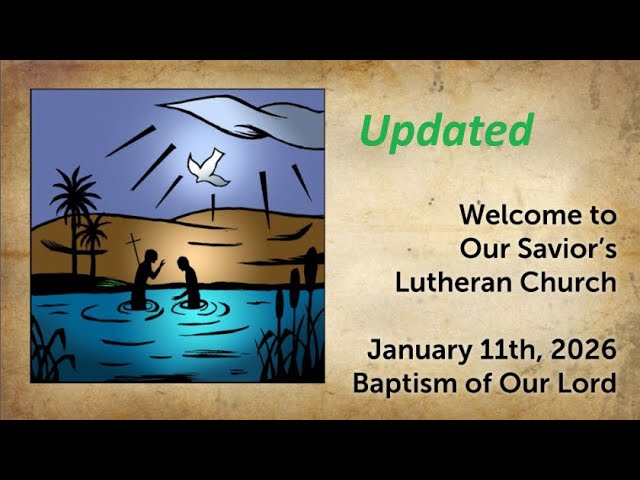 Updated

Welcome to Our Savior's Lutheran Church

January 11th, 2026
Baptism of Our Lord